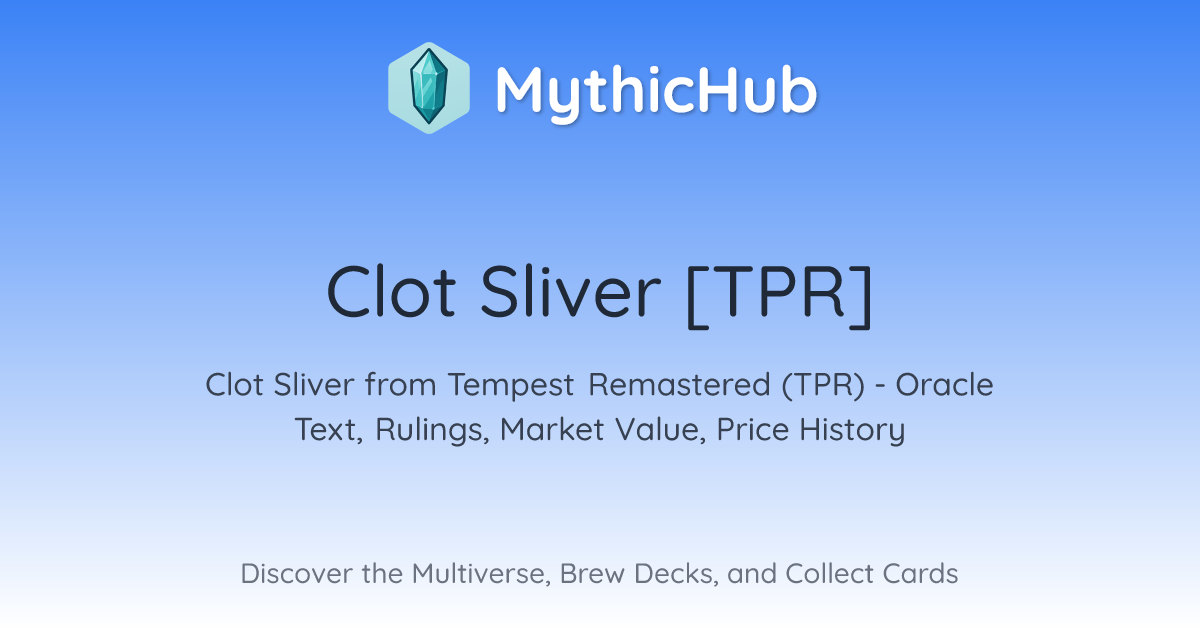 MythicHub

Clot Sliver [TPR]

Clot Sliver from Tempest Remastered (TPR) - Oracle Text, Rulings, Market Value, Price History

Discover the Multiverse, Brew Decks, and Collect Cards